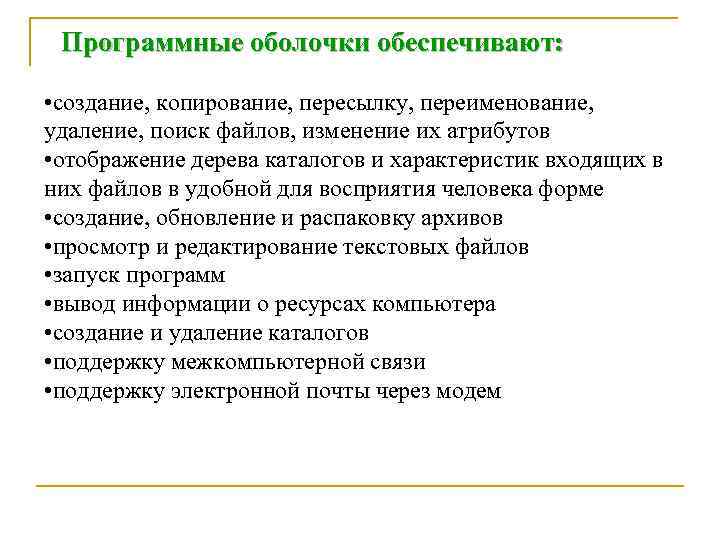 Программные оболочки обеспечивают:

•создание, копирование, пересылку, переименование, удаление, поиск файлов, изменение их атрибутов
•отображение дерева каталогов и характеристик входящих в них файлов в удобной для восприятия человека форме
•создание, обновление и распаковку архивов
•просмотр и редактирование текстовых файлов
•запуск программ
•вывод информации о ресурсах компьютера
•создание и удаление каталогов
•поддержку межкомпьютерной связи
•поддержку электронной почты через модем